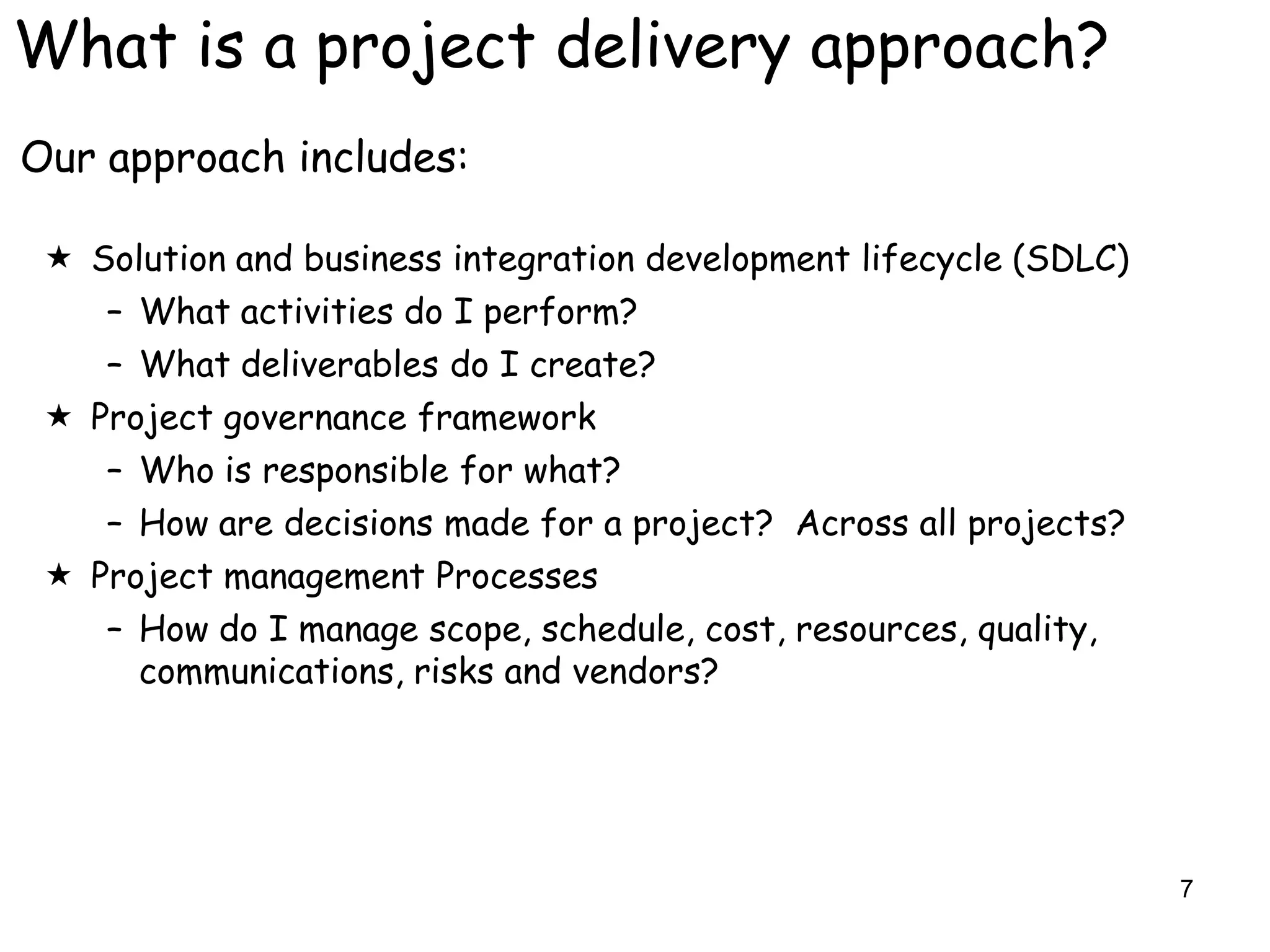 What is a project delivery approach?

Our approach includes:

★ Solution and business integration development lifecycle (SDLC)
– What activities do I perform?
– What deliverables do I create?
★ Project governance framework
– Who is responsible for what?
– How are decisions made for a project? Across all projects?
★ Project management Processes
– How do I manage scope, schedule, cost, resources, quality, communications, risks and vendors?

7